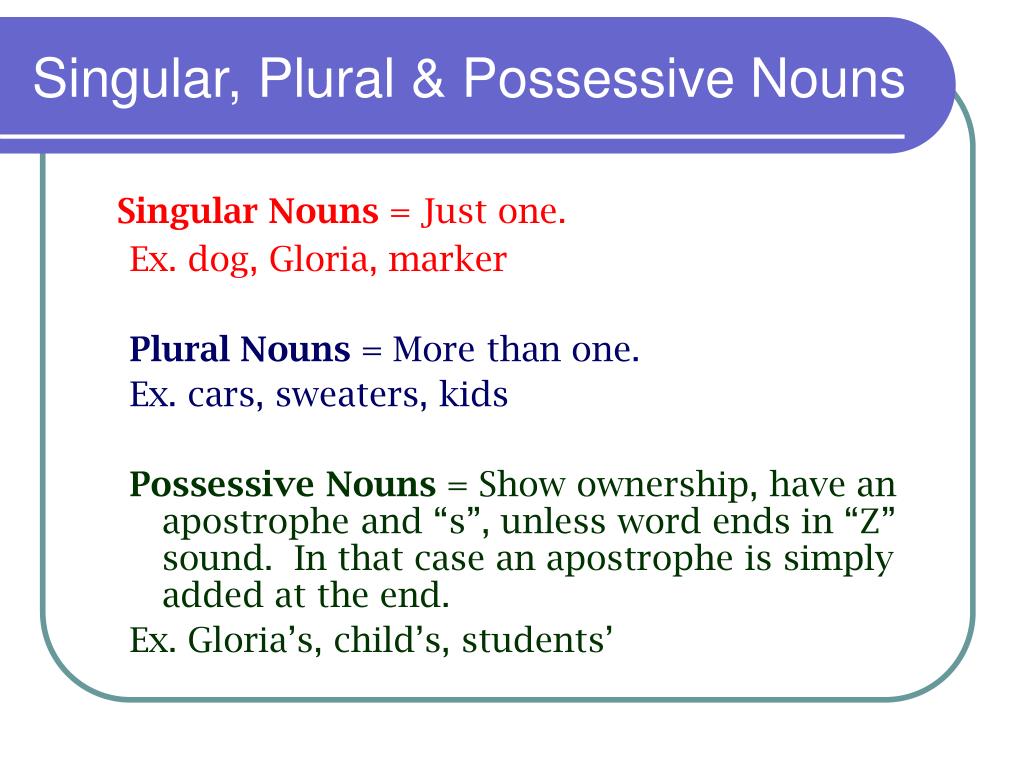 Singular, Plural & Possessive Nouns

Singular Nouns = Just one.
Ex. dog, Gloria, marker

Plural Nouns = More than one.
Ex. cars, sweaters, kids

Possessive Nouns = Show ownership, have an apostrophe and “s”, unless word ends in “Z” sound. In that case an apostrophe is simply added at the end.
Ex. Gloria’s, child’s, students’